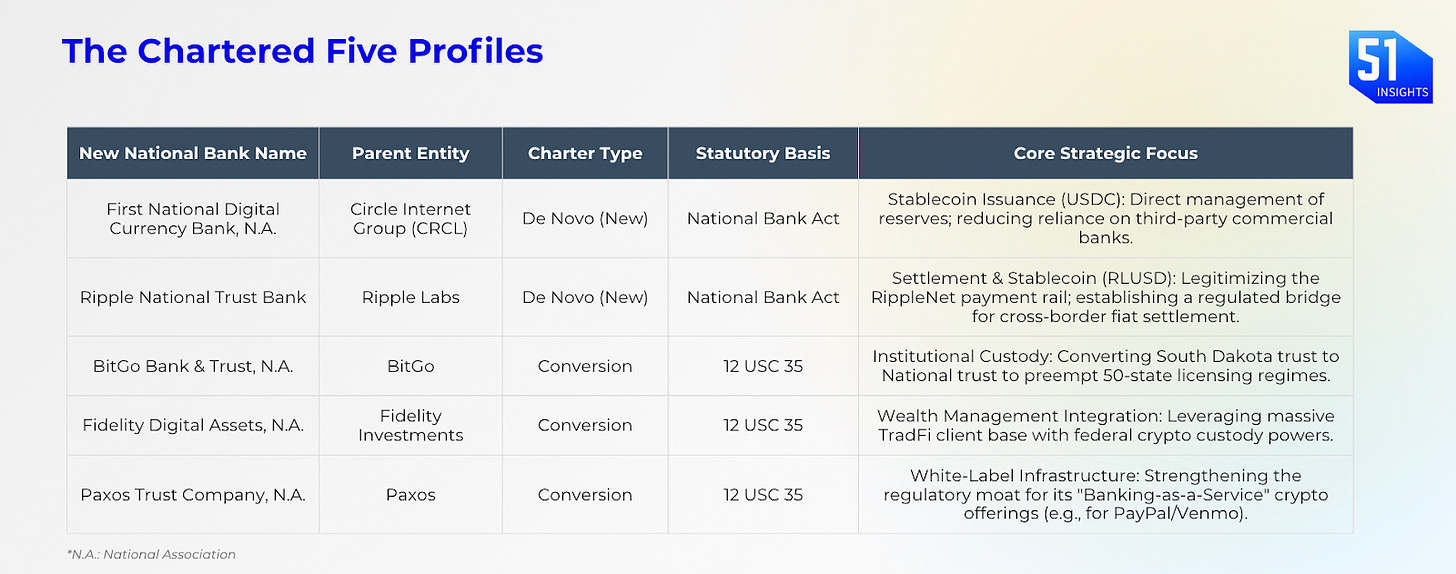 The Chartered Five Profiles

51 INSIGHTS

| New National Bank Name | Parent Entity | Charter Type | Statutory Basis | Core Strategic Focus |
|---|---|---|---|---|
| First National Digital Currency Bank, N.A. | Circle Internet Group (CRCL) | De Novo (New) | National Bank Act | Stablecoin Issuance (USDC): Direct management of reserves; reducing reliance on third-party commercial banks. |
| Ripple National Trust Bank | Ripple Labs | De Novo (New) | National Bank Act | Settlement & Stablecoin (RLUSD): Legitimizing the RippleNet payment rail; establishing a regulated bridge for cross-border fiat settlement. |
| BitGo Bank & Trust, N.A. | BitGo | Conversion | 12 USC 35 | Institutional Custody: Converting South Dakota trust to National trust to preempt 50-state licensing regimes. |
| Fidelity Digital Assets, N.A. | Fidelity Investments | Conversion | 12 USC 35 | Wealth Management Integration: Leveraging massive TradFi client base with federal crypto custody powers. |
| Paxos Trust Company, N.A. | Paxos | Conversion | 12 USC 35 | White-Label Infrastructure: Strengthening the regulatory moat for its "Banking-as-a-Service" crypto offerings (e.g., for PayPal/Venmo). |

*N.A.: National Association